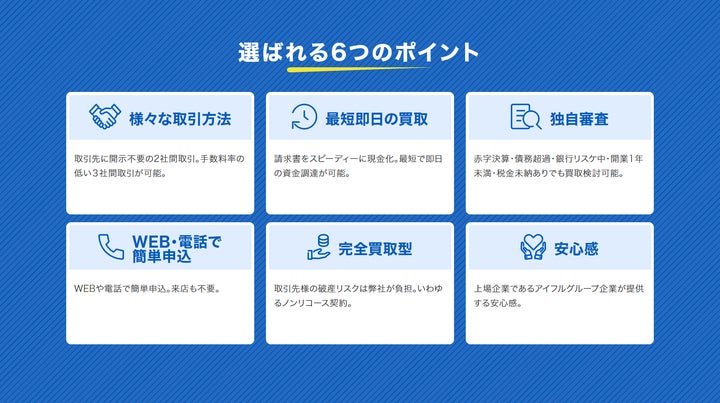 選ばれる6つのポイント

様々な取引方法

取引先に開示不要の2社間取引。手数料率の低い3社間取引が可能。

最短即日の買取

請求書をスピーディーに現金化。最短で即日の資金調達が可能。

独自審査

赤字決算・債務超過・銀行リスケ中・開業1年未満・税金未納ありでも買取検討可能。

WEB・電話で簡単申込

WEBや電話で簡単申込。来店も不要。

完全買取型

取引先様の破産リスクは弊社が負担。いわゆるノンリコース契約。

安心感

上場企業であるアイフルグループ企業が提供する安心感。